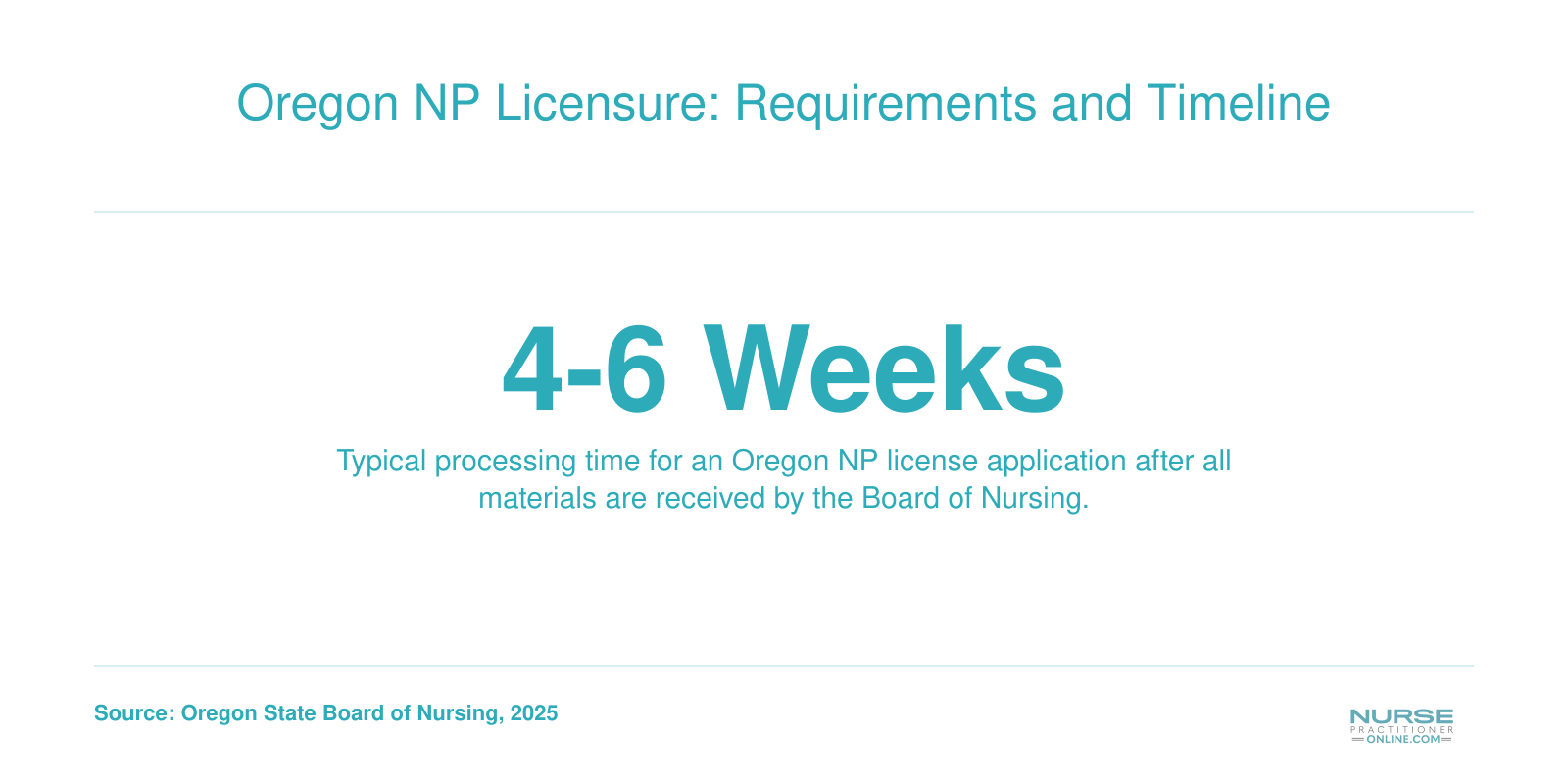 Oregon NP Licensure: Requirements and Timeline

4-6 Weeks

Typical processing time for an Oregon NP license application after all materials are received by the Board of Nursing.

Source: Oregon State Board of Nursing, 2025

NURSE PRACTITIONER ONLINE.COM